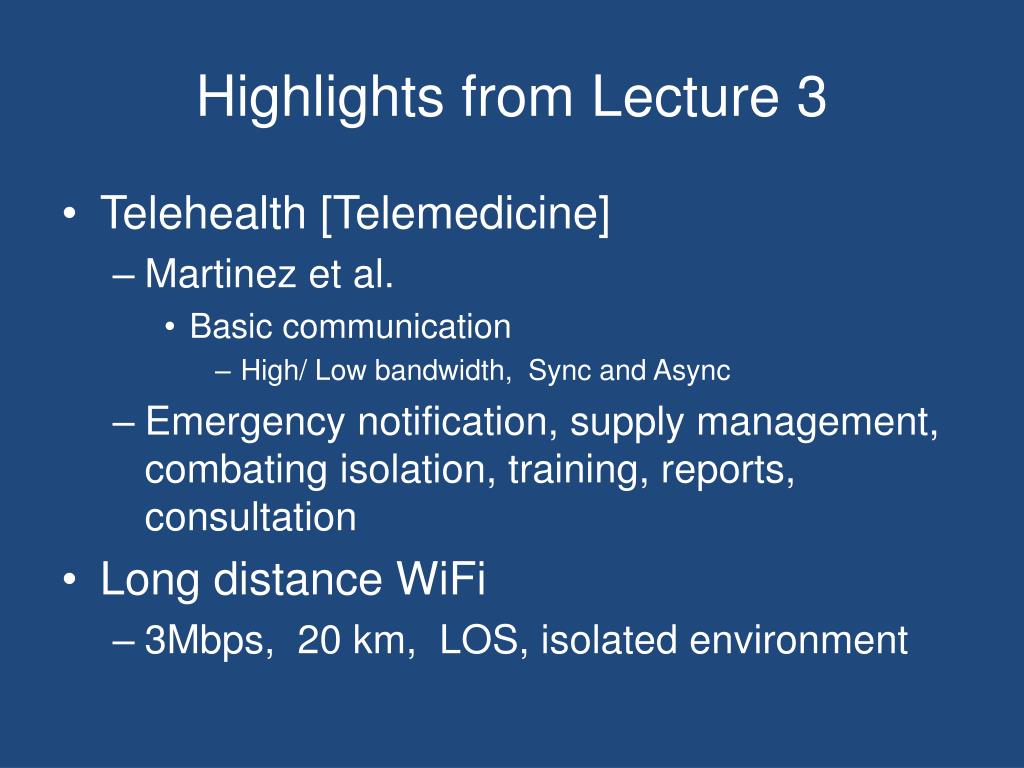 Highlights from Lecture 3

• Telehealth [Telemedicine]
– Martinez et al.
• Basic communication
– High/ Low bandwidth, Sync and Async
– Emergency notification, supply management, combating isolation, training, reports, consultation
• Long distance WiFi
– 3Mbps, 20 km, LOS, isolated environment